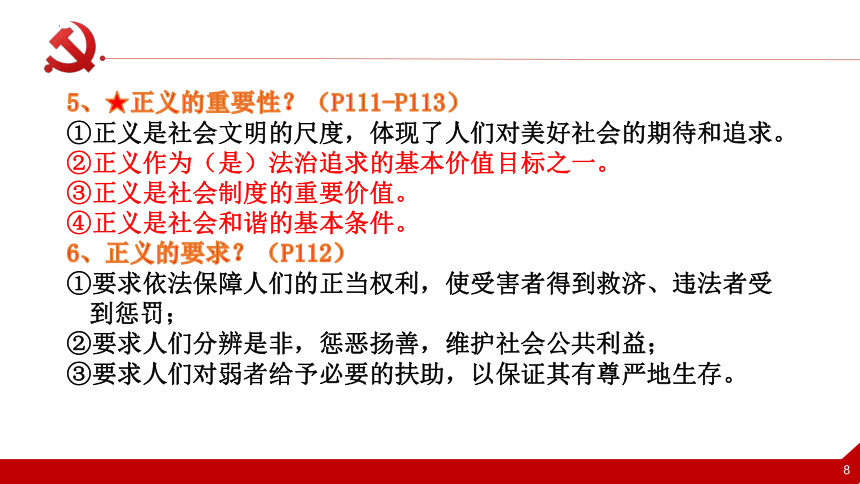 5、★正义的重要性？（P111-P113）
①正义是社会文明的尺度，体现了人们对美好社会的期待和追求。
②正义作为（是）法治追求的基本价值目标之一。
③正义是社会制度的重要价值。
④正义是社会和谐的基本条件。
6、正义的要求？（P112）
①要求依法保障人们的正当权利，使受害者得到救济、违法者受到惩罚；
②要求人们分辨是非，惩恶扬善，维护社会公共利益；
③要求人们对弱者给予必要的扶助，以保证其有尊严地生存。

8